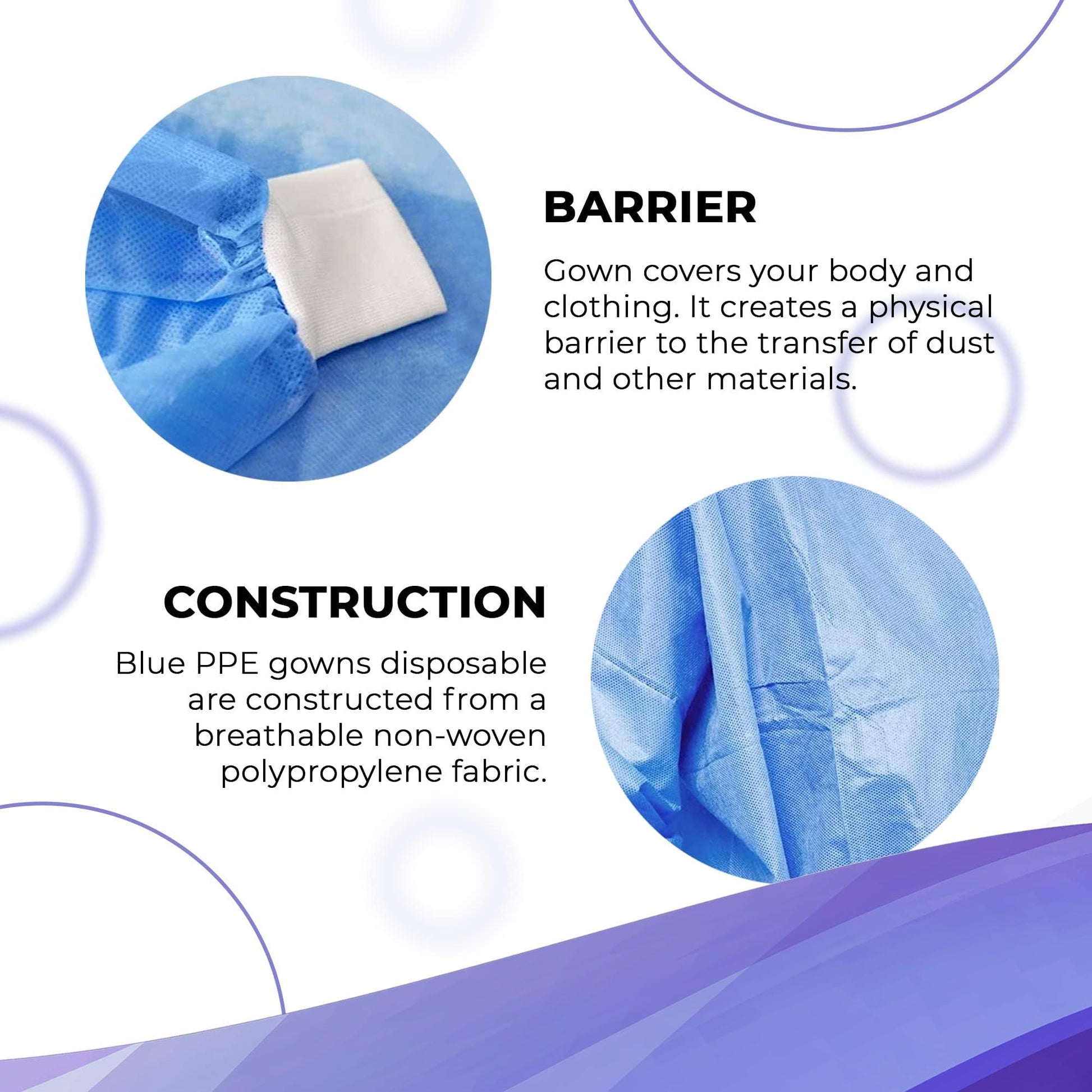 BARRIER

Gown covers your body and clothing. It creates a physical barrier to the transfer of dust and other materials.

CONSTRUCTION

Blue PPE gowns disposable are constructed from a breathable non-woven polypropylene fabric.